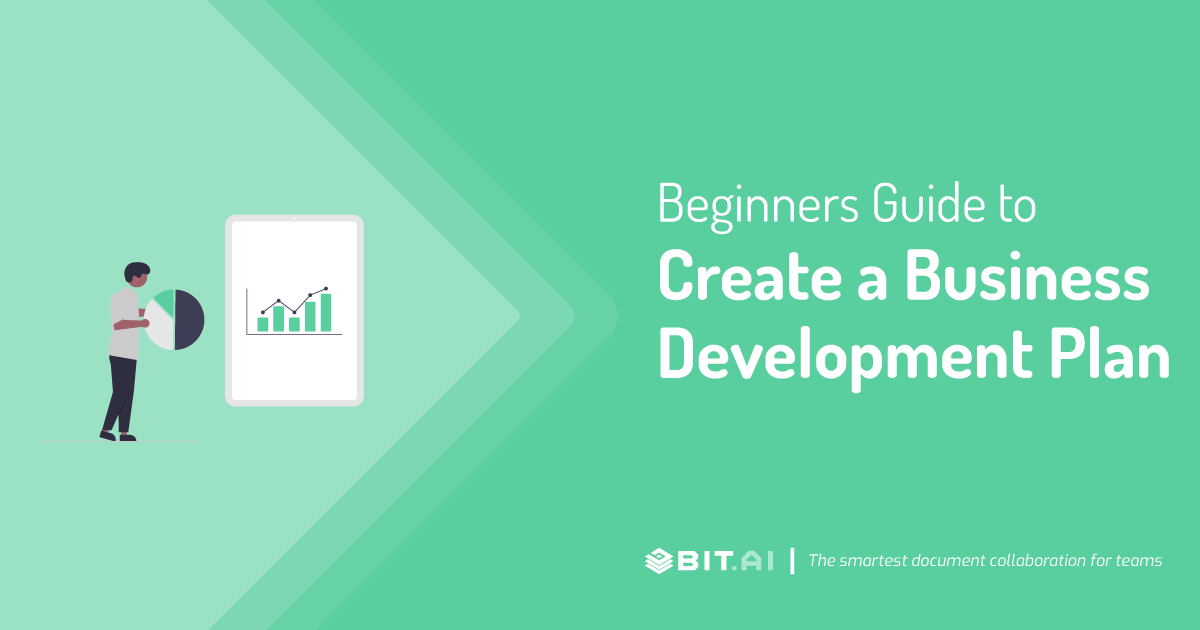 Beginners Guide to
Create a Business Development Plan

BIT.AI | The smartest document collaboration for teams